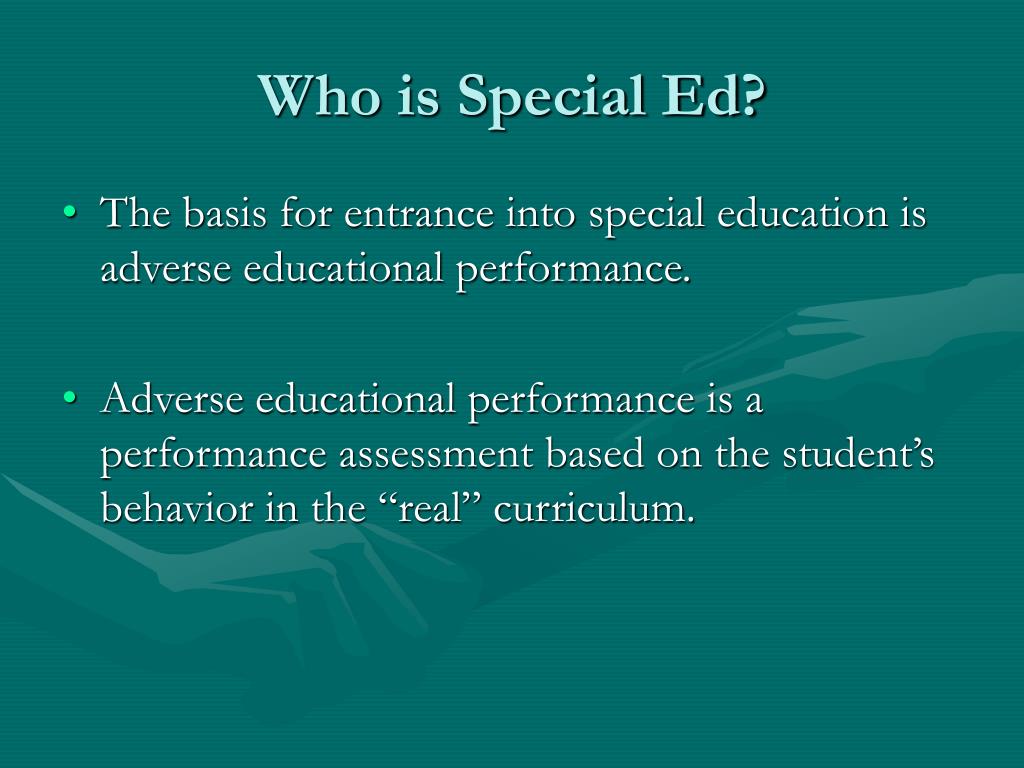 Who is Special Ed?

• The basis for entrance into special education is adverse educational performance.

• Adverse educational performance is a performance assessment based on the student’s behavior in the “real” curriculum.